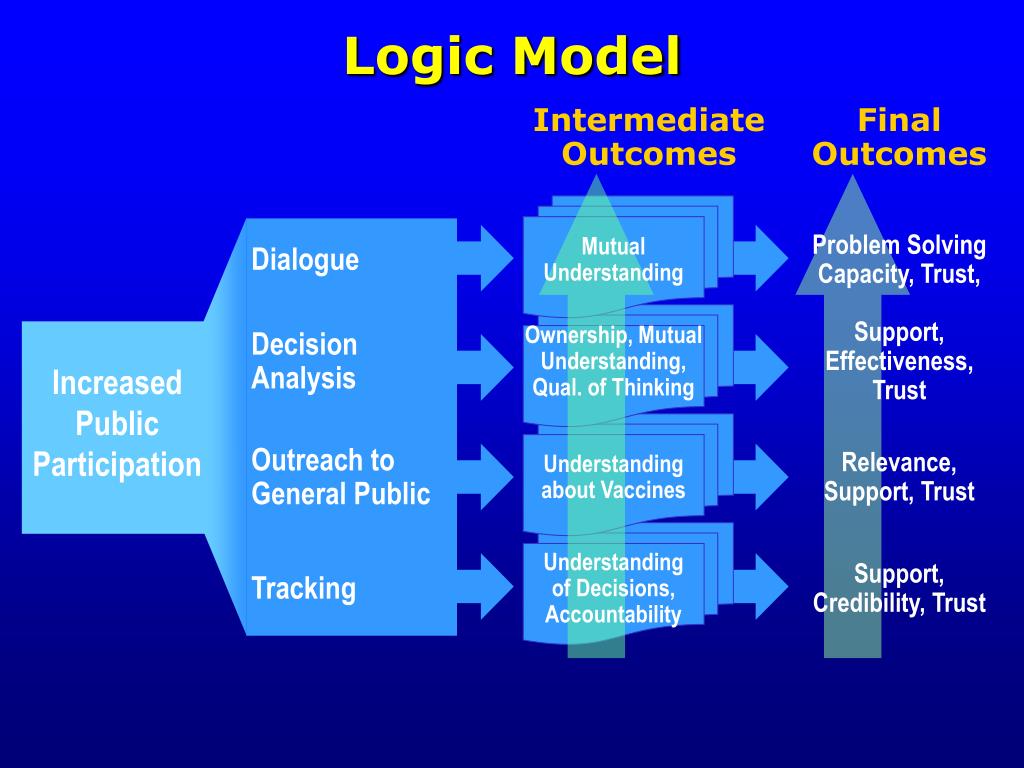 Logic Model

Intermediate Outcomes

Final Outcomes

Increased Public Participation

Dialogue

Decision Analysis

Outreach to General Public

Tracking

Mutual Understanding

Ownership, Mutual Understanding, Qual. of Thinking

Understanding about Vaccines

Understanding of Decisions, Accountability

Problem Solving Capacity, Trust,

Support, Effectiveness, Trust

Relevance, Support, Trust

Support, Credibility, Trust